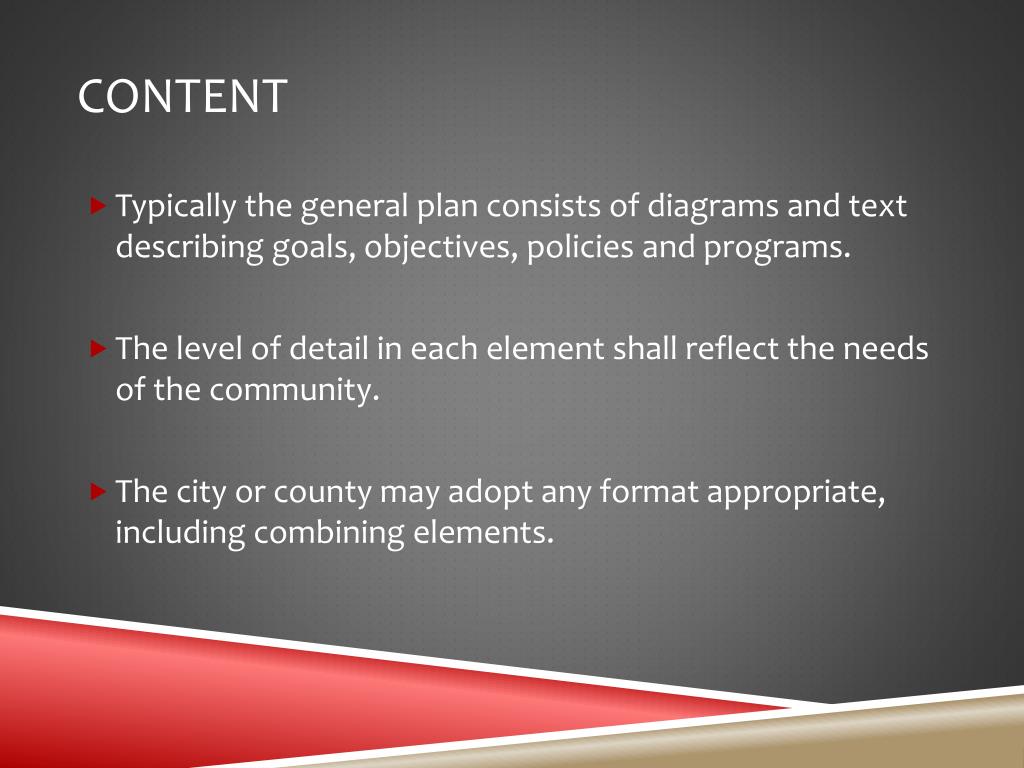 CONTENT

Typically the general plan consists of diagrams and text describing goals, objectives, policies and programs.

The level of detail in each element shall reflect the needs of the community.

The city or county may adopt any format appropriate, including combining elements.